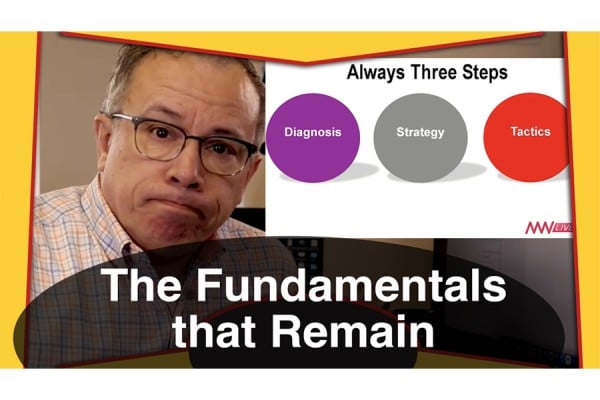 Always Three Steps

Diagnosis

Strategy

Tactics

MW LIVE

The Fundamentals that Remain